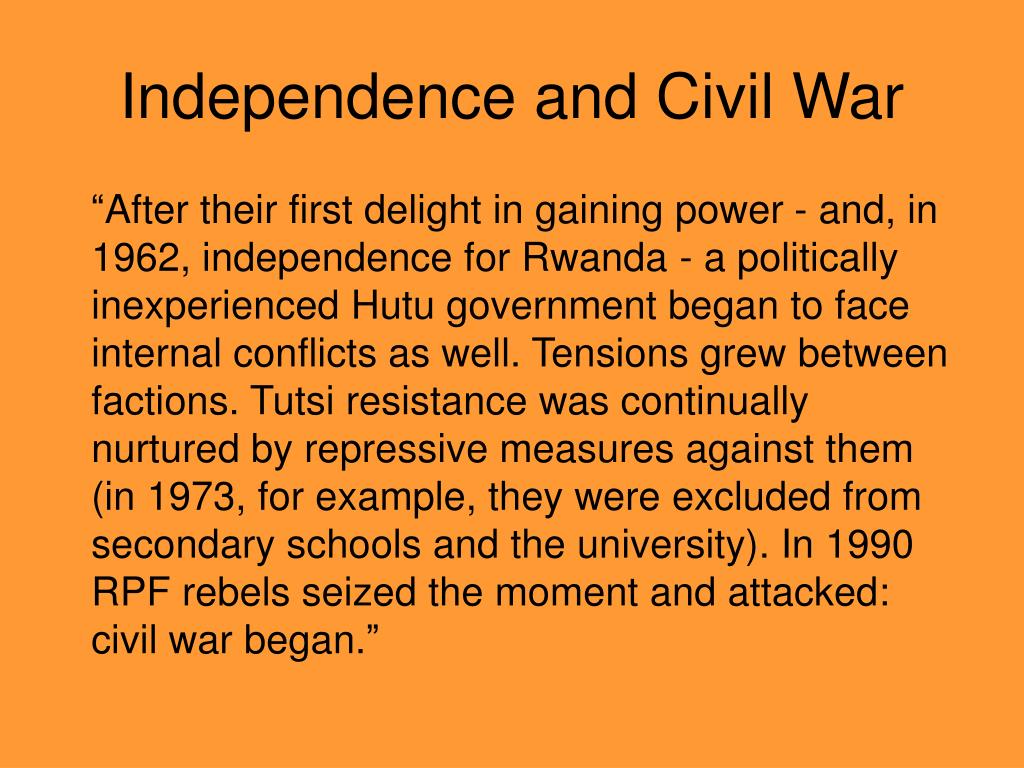 Independence and Civil War

“After their first delight in gaining power - and, in 1962, independence for Rwanda - a politically inexperienced Hutu government began to face internal conflicts as well. Tensions grew between factions. Tutsi resistance was continually nurtured by repressive measures against them (in 1973, for example, they were excluded from secondary schools and the university). In 1990 RPF rebels seized the moment and attacked: civil war began.”